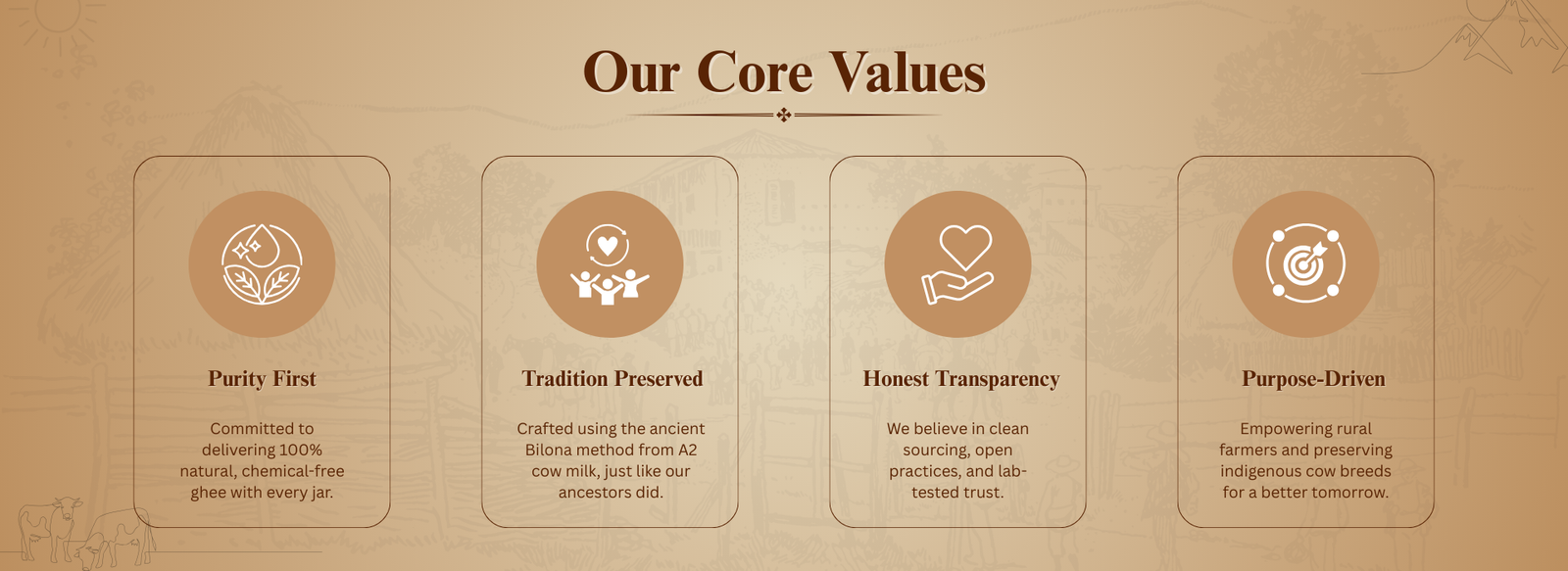 Our Core Values

Purity First

Committed to delivering 100% natural, chemical-free ghee with every jar.

Tradition Preserved

Crafted using the ancient Bilona method from A2 cow milk, just like our ancestors did.

Honest Transparency

We believe in clean sourcing, open practices, and lab-tested trust.

Purpose-Driven

Empowering rural farmers and preserving indigenous cow breeds for a better tomorrow.